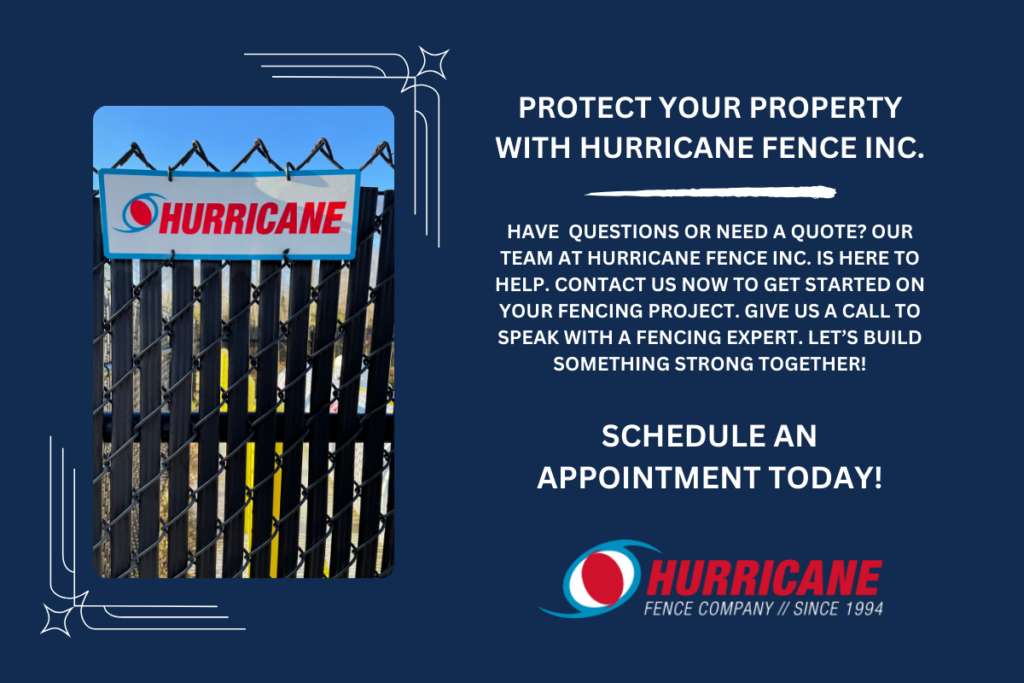 HURRICANE

PROTECT YOUR PROPERTY WITH HURRICANE FENCE INC.

HAVE QUESTIONS OR NEED A QUOTE? OUR TEAM AT HURRICANE FENCE INC. IS HERE TO HELP. CONTACT US NOW TO GET STARTED ON YOUR FENCING PROJECT. GIVE US A CALL TO SPEAK WITH A FENCING EXPERT. LET'S BUILD SOMETHING STRONG TOGETHER!

SCHEDULE AN APPOINTMENT TODAY!

HURRICANE
FENCE COMPANY // SINCE 1994